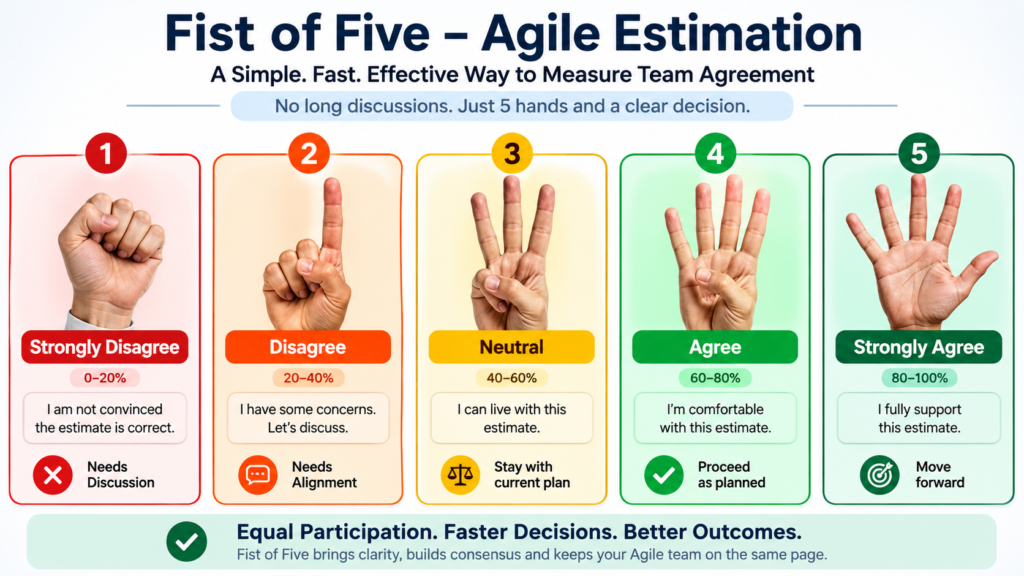 Fist of Five – Agile Estimation

A Simple. Fast. Effective Way to Measure Team Agreement

No long discussions. Just 5 hands and a clear decision.

1
Strongly Disagree
0–20%
I am not convinced the estimate is correct.
Needs Discussion

2
Disagree
20–40%
I have some concerns. Let's discuss.
Needs Alignment

3
Neutral
40–60%
I can live with this estimate.
Stay with current plan

4
Agree
60–80%
I'm comfortable with this estimate.
Proceed as planned

5
Strongly Agree
80–100%
I fully support this estimate.
Move forward

Equal Participation. Faster Decisions. Better Outcomes.
Fist of Five brings clarity, builds consensus and keeps your Agile team on the same page.